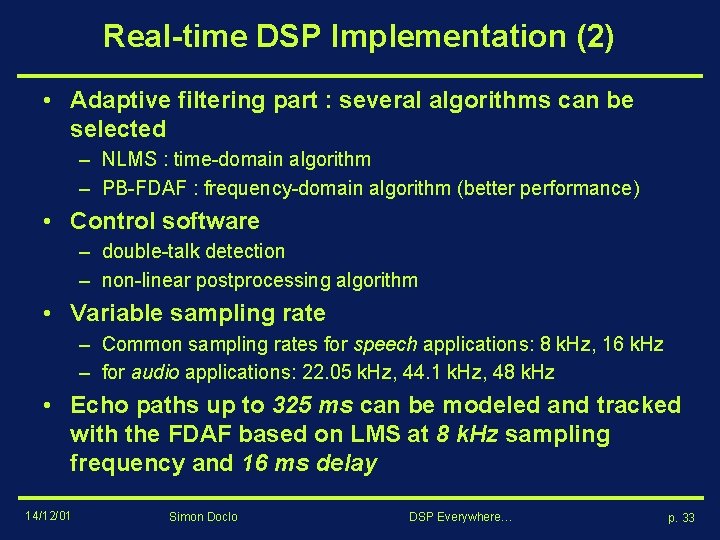 Real-time DSP Implementation (2)

• Adaptive filtering part : several algorithms can be selected
– NLMS : time-domain algorithm
– PB-FDAF : frequency-domain algorithm (better performance)

• Control software
– double-talk detection
– non-linear postprocessing algorithm

• Variable sampling rate
– Common sampling rates for speech applications: 8 kHz, 16 kHz
– for audio applications: 22.05 kHz, 44.1 kHz, 48 kHz

• Echo paths up to 325 ms can be modeled and tracked with the FDAF based on LMS at 8 kHz sampling frequency and 16 ms delay

14/12/01 Simon Doclo DSP Everywhere... p. 33